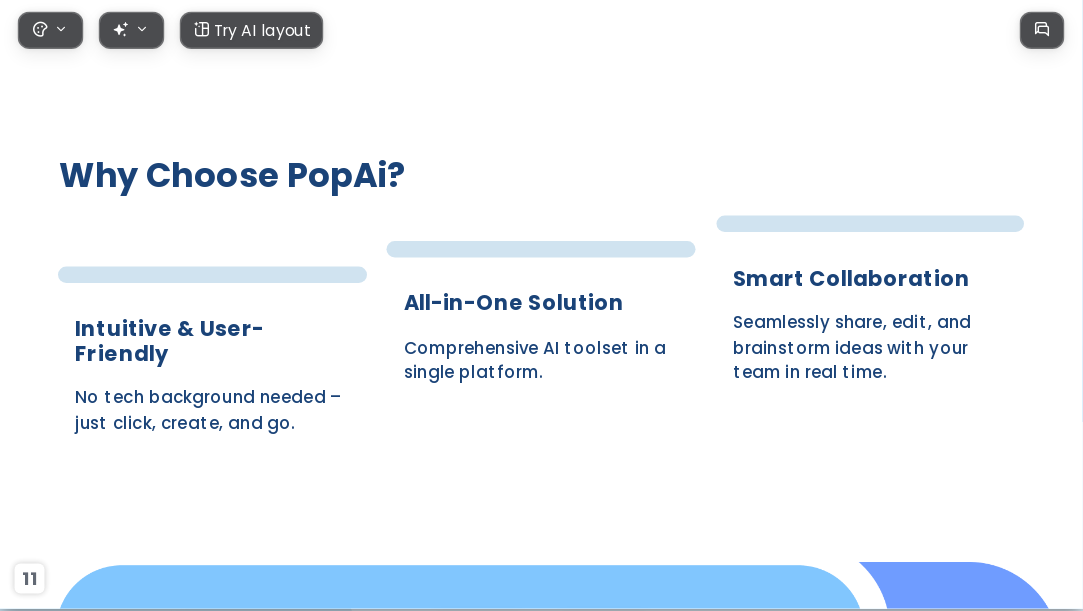 Try AI layout

Why Choose PopAi?

Intuitive & User-Friendly

No tech background needed – just click, create, and go.

All-in-One Solution

Comprehensive AI toolset in a single platform.

Smart Collaboration

Seamlessly share, edit, and brainstorm ideas with your team in real time.

11